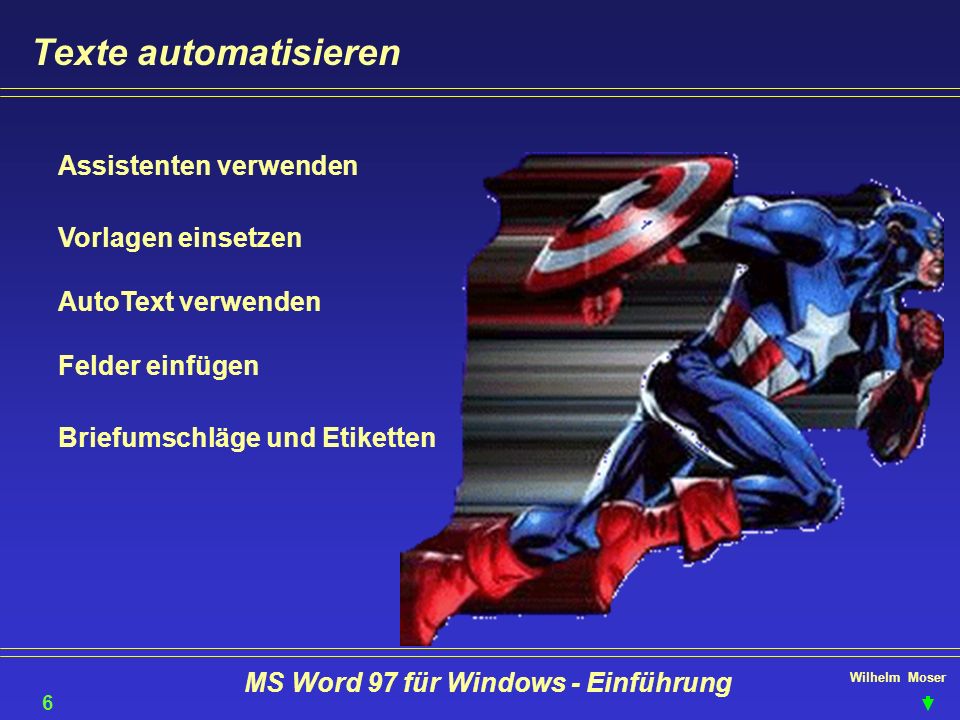 Texte automatisieren

Assistenten verwenden

Vorlagen einsetzen

AutoText verwenden

Felder einfügen

Briefumschläge und Etiketten

MS Word 97 für Windows - Einführung

Wilhelm Moser

6